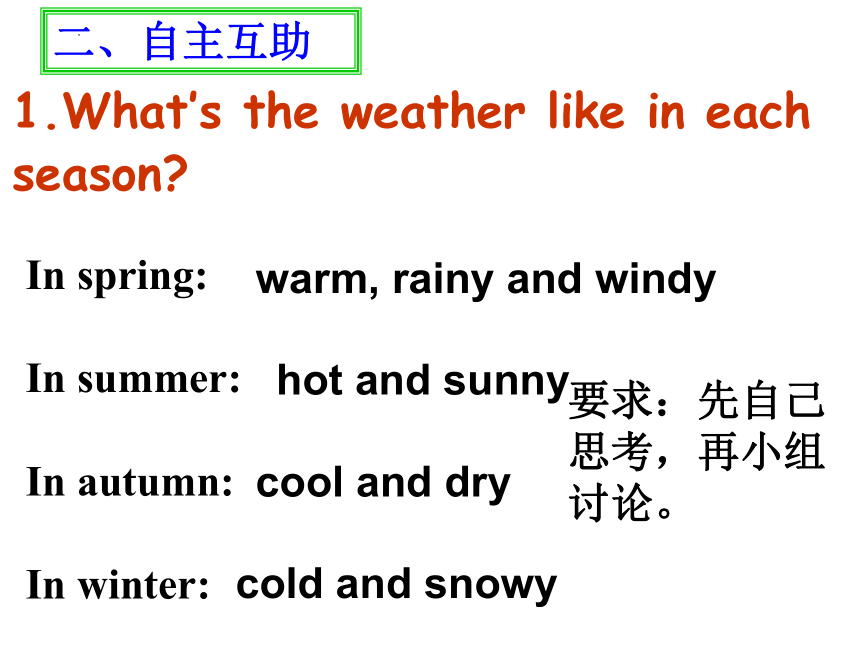 二、自主互助

1.What's the weather like in each season?

In spring: warm, rainy and windy

In summer: hot and sunny

In autumn: cool and dry

In winter: cold and snowy

要求：先自己思考，再小组讨论。